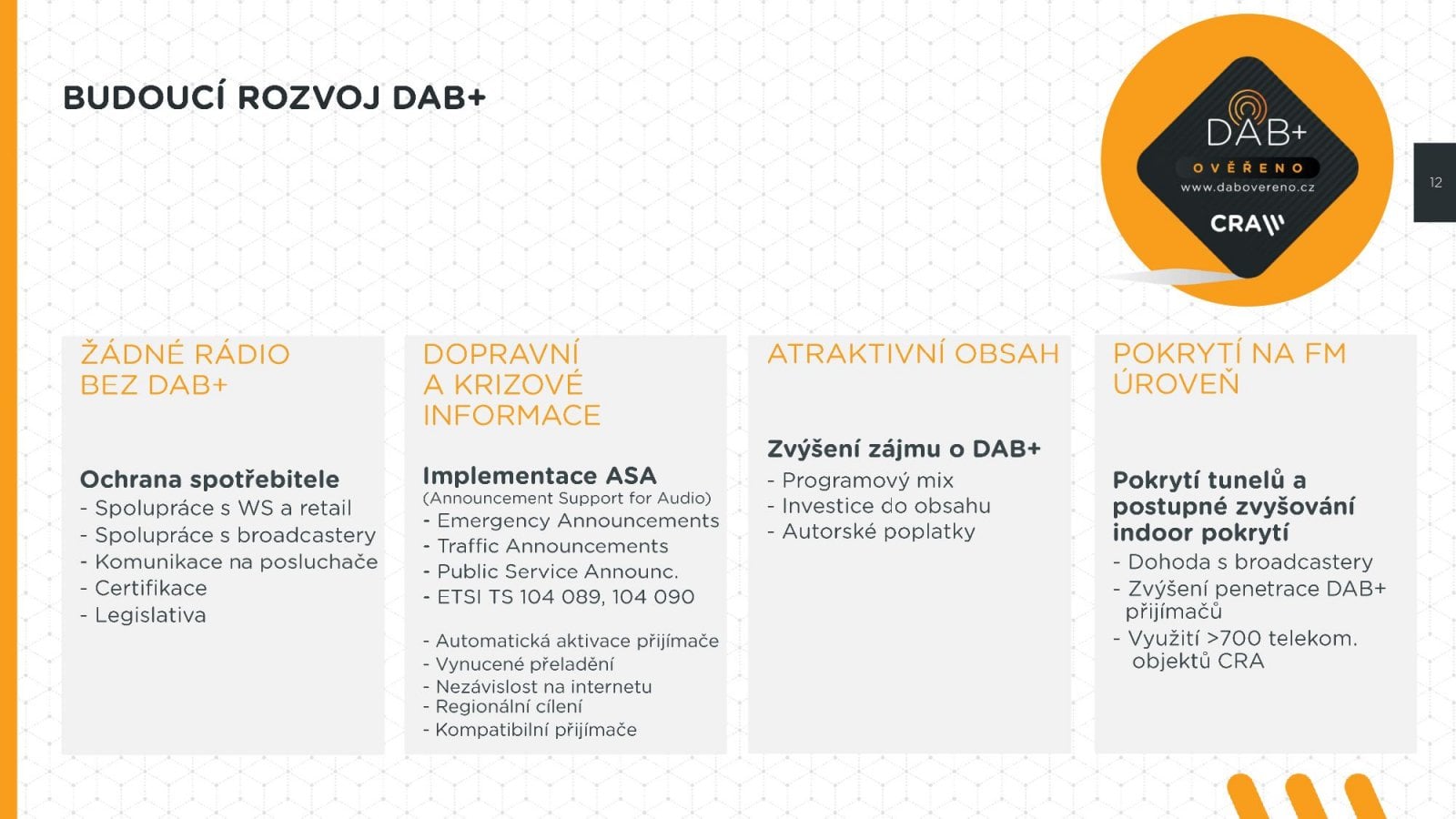 BUDOUCÍ ROZVOJ DAB+

DAB+
OVĚŘENO
www.dabovereno.cz
CRA

12

ŽÁDNÉ RÁDIO BEZ DAB+

Ochrana spotřebitele
- Spolupráce s WS a retail
- Spolupráce s broadcastery
- Komunikace na posluchače
- Certifikace
- Legislativa

DOPRAVNÍ A KRIZOVÉ INFORMACE

Implementace ASA
(Announcement Support for Audio)
- Emergency Announcements
- Traffic Announcements
- Public Service Announc.
- ETSI TS 104 089, 104 090

- Automatická aktivace přijímače
- Vynucené přeladění
- Nezávislost na internetu
- Regionální cílení
- Kompatibilní přijímače

ATRAKTIVNÍ OBSAH

Zvýšení zájmu o DAB+
- Programový mix
- Investice do obsahu
- Autorské poplatky

POKRYTÍ NA FM ÚROVEŇ

Pokrytí tunelů a postupné zvyšování indoor pokrytí
- Dohoda s broadcastery
- Zvýšení penetrace DAB+ přijímačů
- Využití >700 telekom. objektů CRA